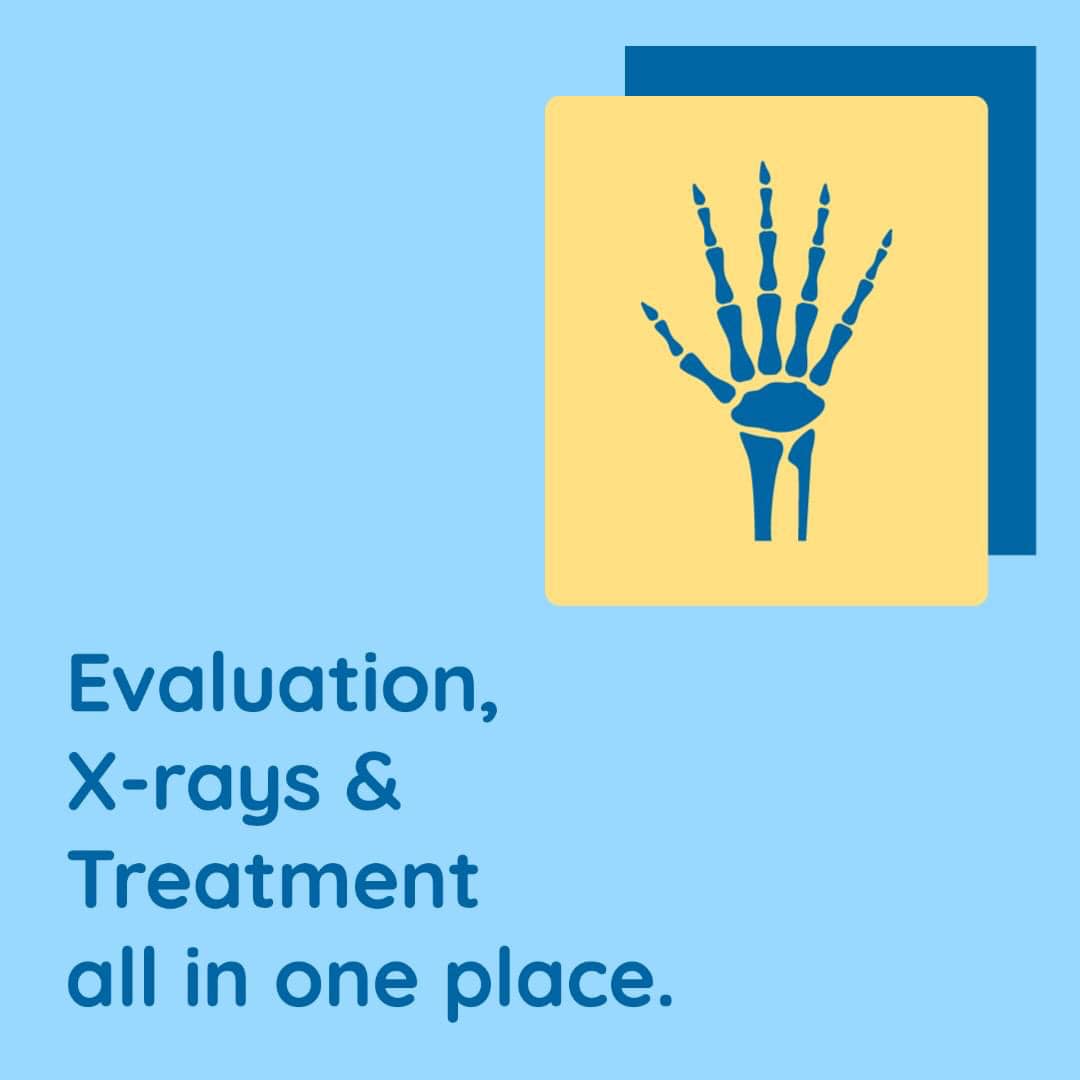 Evaluation,
X-rays &
Treatment
all in one place.